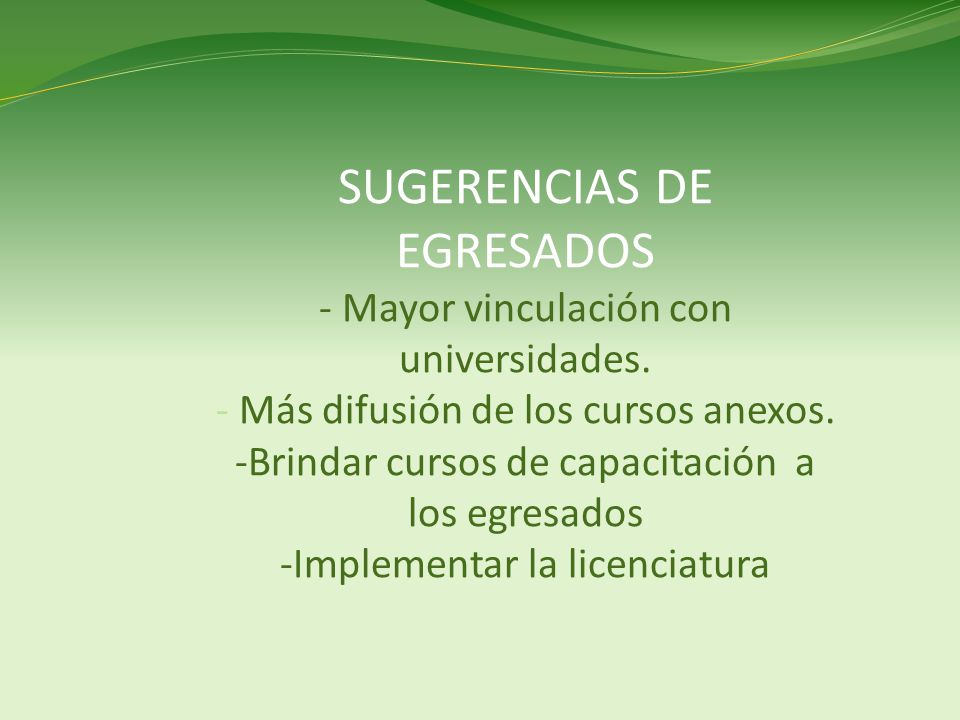 SUGERENCIAS DE EGRESADOS

- Mayor vinculación con universidades.
- Más difusión de los cursos anexos.
-Brindar cursos de capacitación a los egresados
-Implementar la licenciatura